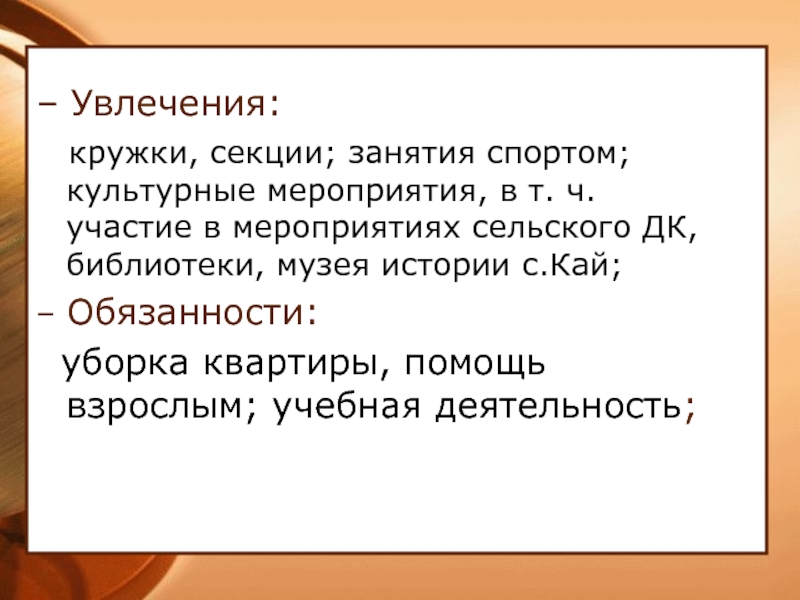 – Увлечения:

кружки, секции; занятия спортом; культурные мероприятия, в т. ч. участие в мероприятиях сельского ДК, библиотеки, музея истории с.Кай;

– Обязанности:

уборка квартиры, помощь взрослым; учебная деятельность;